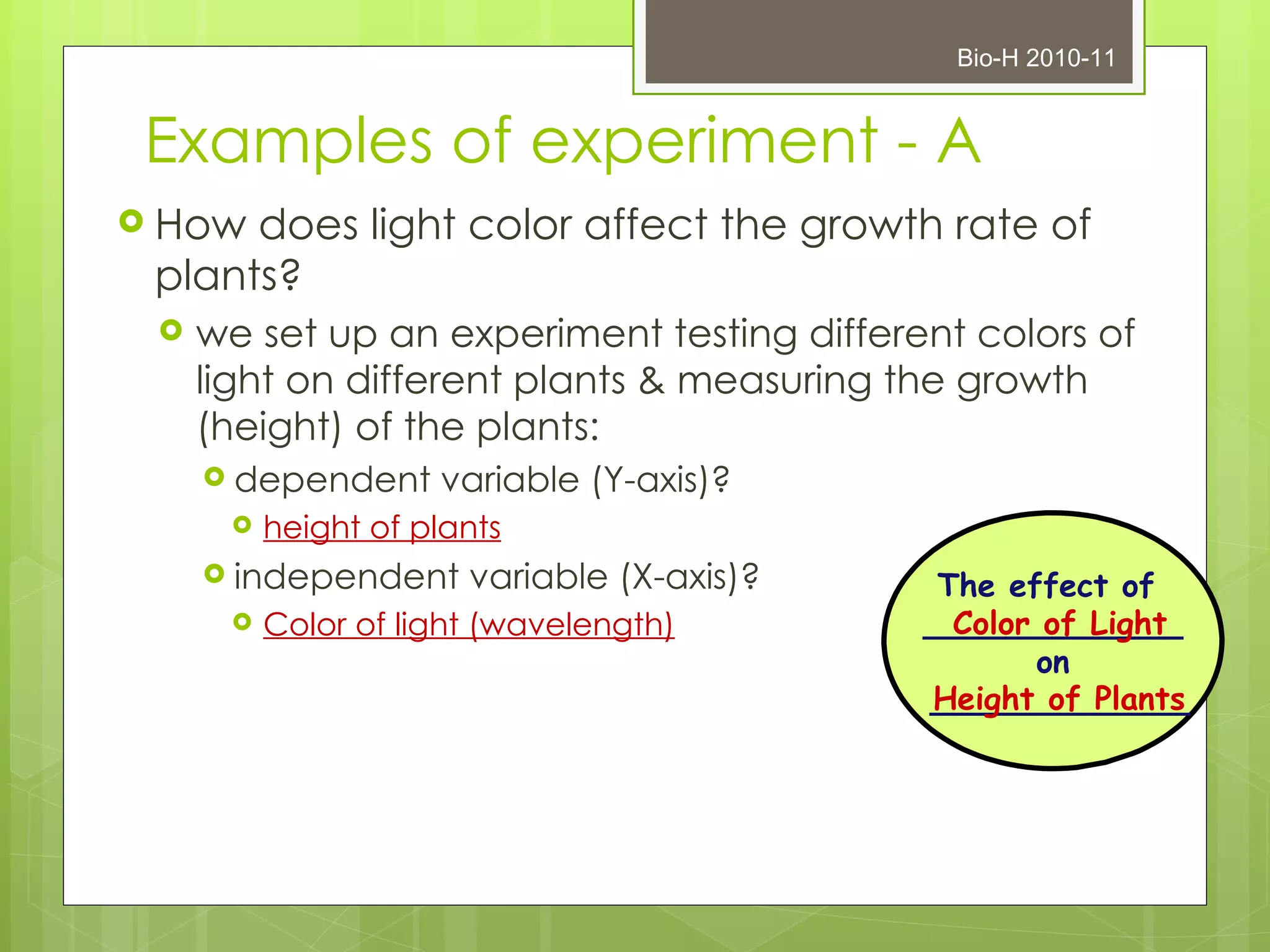 Bio-H 2010-11

Examples of experiment - A

How does light color affect the growth rate of plants?

we set up an experiment testing different colors of light on different plants & measuring the growth (height) of the plants:

dependent variable (Y-axis)?

height of plants

independent variable (X-axis)?

Color of light (wavelength)

The effect of
Color of Light
on
Height of Plants